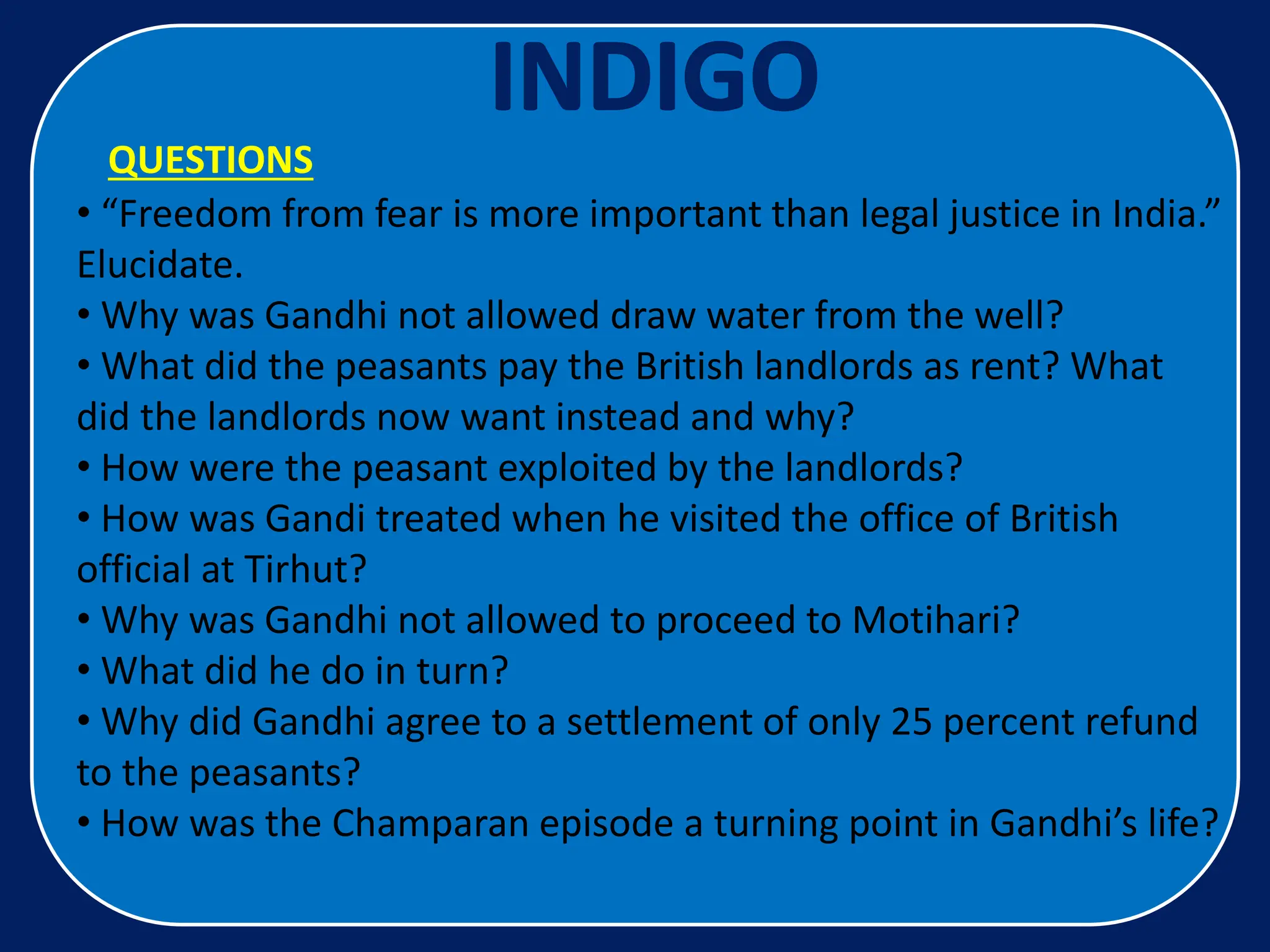 INDIGO

QUESTIONS

• "Freedom from fear is more important than legal justice in India." Elucidate.
• Why was Gandhi not allowed draw water from the well?
• What did the peasants pay the British landlords as rent? What did the landlords now want instead and why?
• How were the peasant exploited by the landlords?
• How was Gandi treated when he visited the office of British official at Tirhut?
• Why was Gandhi not allowed to proceed to Motihari?
• What did he do in turn?
• Why did Gandhi agree to a settlement of only 25 percent refund to the peasants?
• How was the Champaran episode a turning point in Gandhi's life?